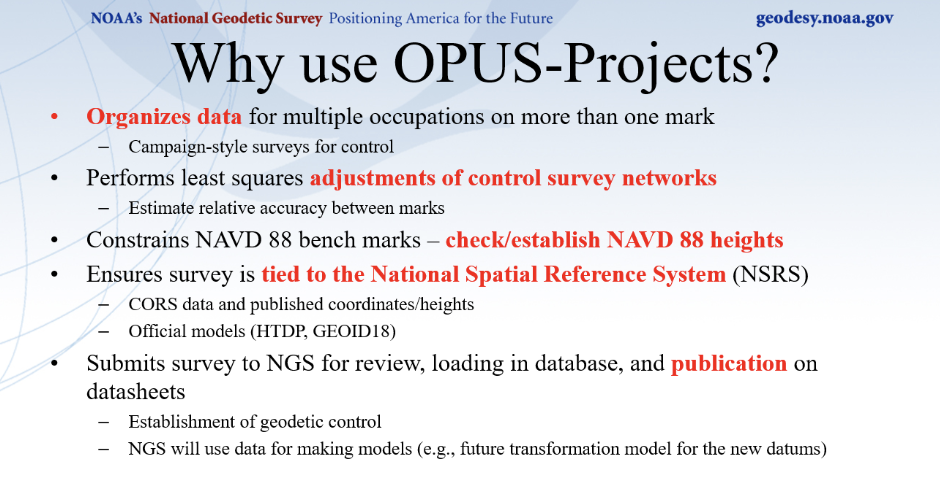 NOAA's National Geodetic Survey Positioning America for the Future geodesy.noaa.gov

Why use OPUS-Projects?

• Organizes data for multiple occupations on more than one mark
– Campaign-style surveys for control
• Performs least squares adjustments of control survey networks
– Estimate relative accuracy between marks
• Constrains NAVD 88 bench marks – check/establish NAVD 88 heights
• Ensures survey is tied to the National Spatial Reference System (NSRS)
– CORS data and published coordinates/heights
– Official models (HTDP, GEOID18)
• Submits survey to NGS for review, loading in database, and publication on datasheets
– Establishment of geodetic control
– NGS will use data for making models (e.g., future transformation model for the new datums)